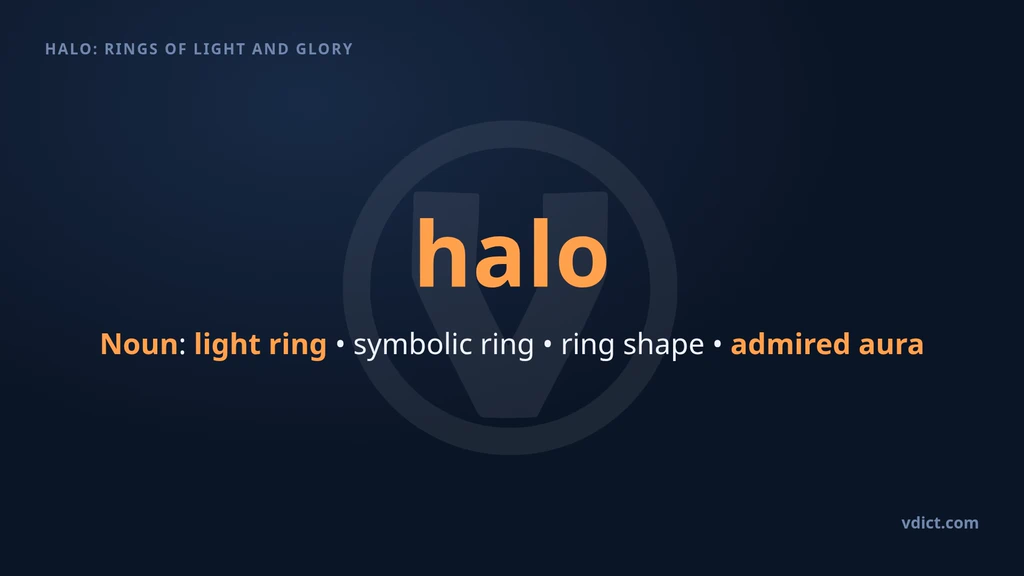 HALO: RINGS OF LIGHT AND GLORY

halo

Noun: light ring • symbolic ring • ring shape • admired aura

vdict.com